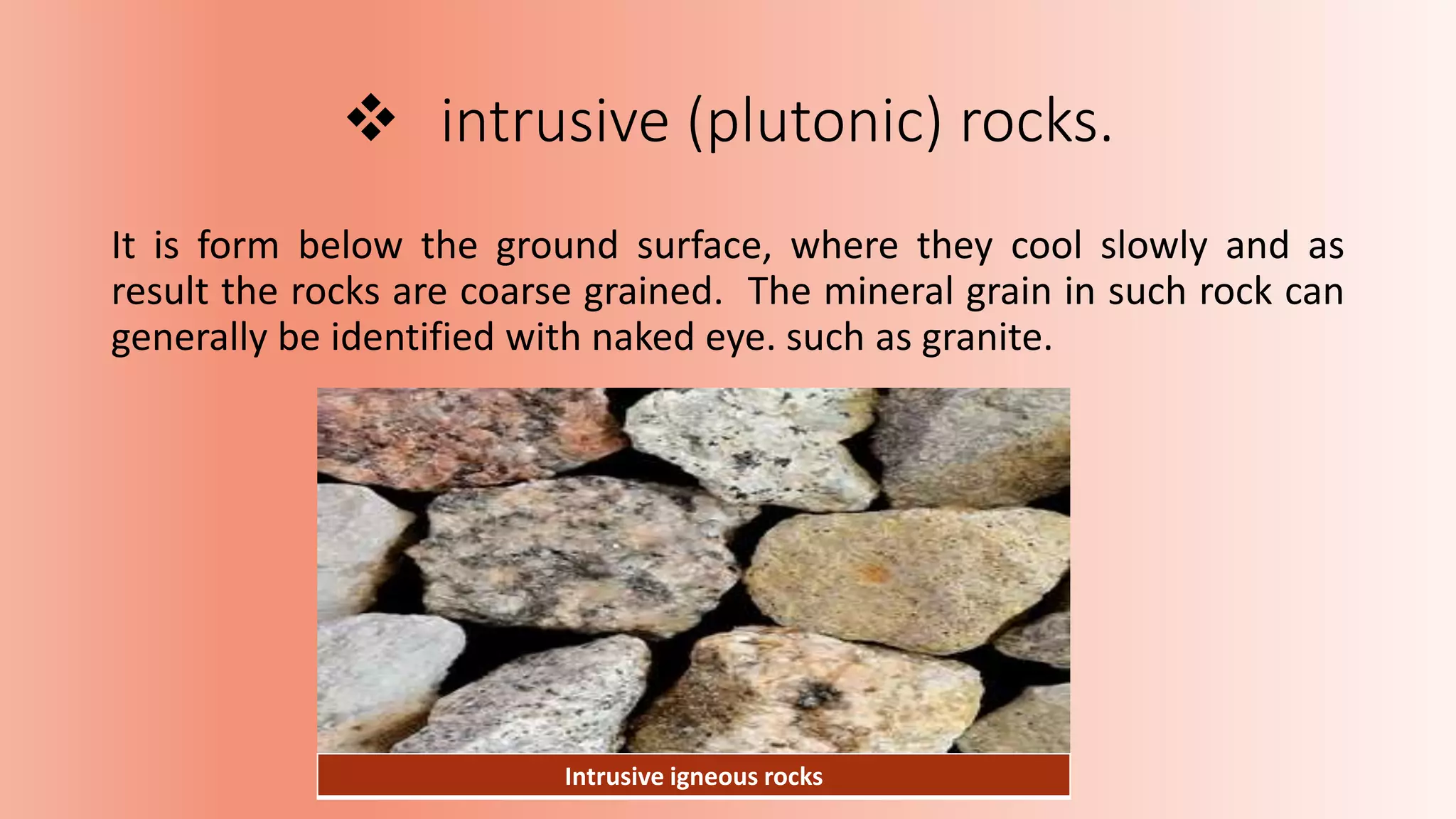 ❖ intrusive (plutonic) rocks.

It is form below the ground surface, where they cool slowly and as result the rocks are coarse grained. The mineral grain in such rock can generally be identified with naked eye. such as granite.

Intrusive igneous rocks